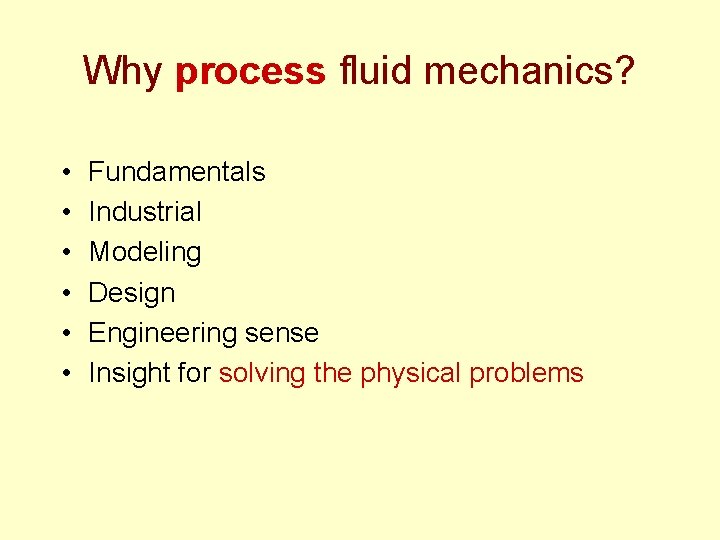 Why process fluid mechanics?

• Fundamentals
• Industrial
• Modeling
• Design
• Engineering sense
• Insight for solving the physical problems